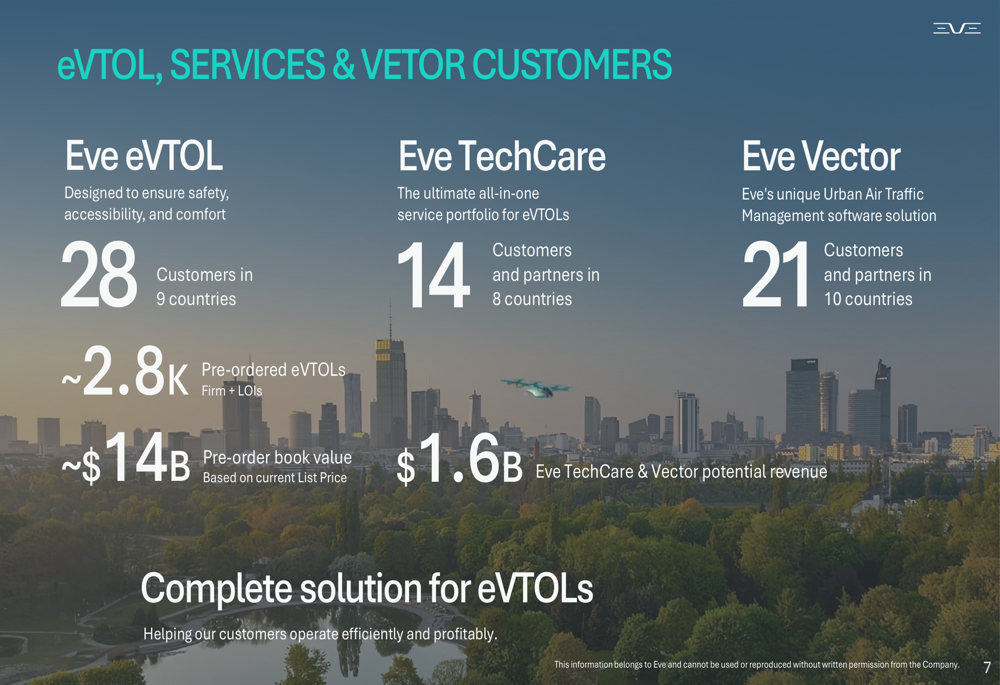 EVE

eVTOL, SERVICES & VETOR CUSTOMERS

Eve eVTOL

Designed to ensure safety, accessibility, and comfort

28 Customers in 9 countries

~2.8K Pre-ordered eVTOLs
Firm + LOIs

~$14B Pre-order book value
Based on current List Price

Eve TechCare

The ultimate all-in-one service portfolio for eVTOLs

14 Customers and partners in 8 countries

$1.6B Eve TechCare & Vector potential revenue

Eve Vector

Eve's unique Urban Air Traffic Management software solution

21 Customers and partners in 10 countries

Complete solution for eVTOLs

Helping our customers operate efficiently and profitably.

This information belongs to Eve and cannot be used or reproduced without written permission from the Company.

7